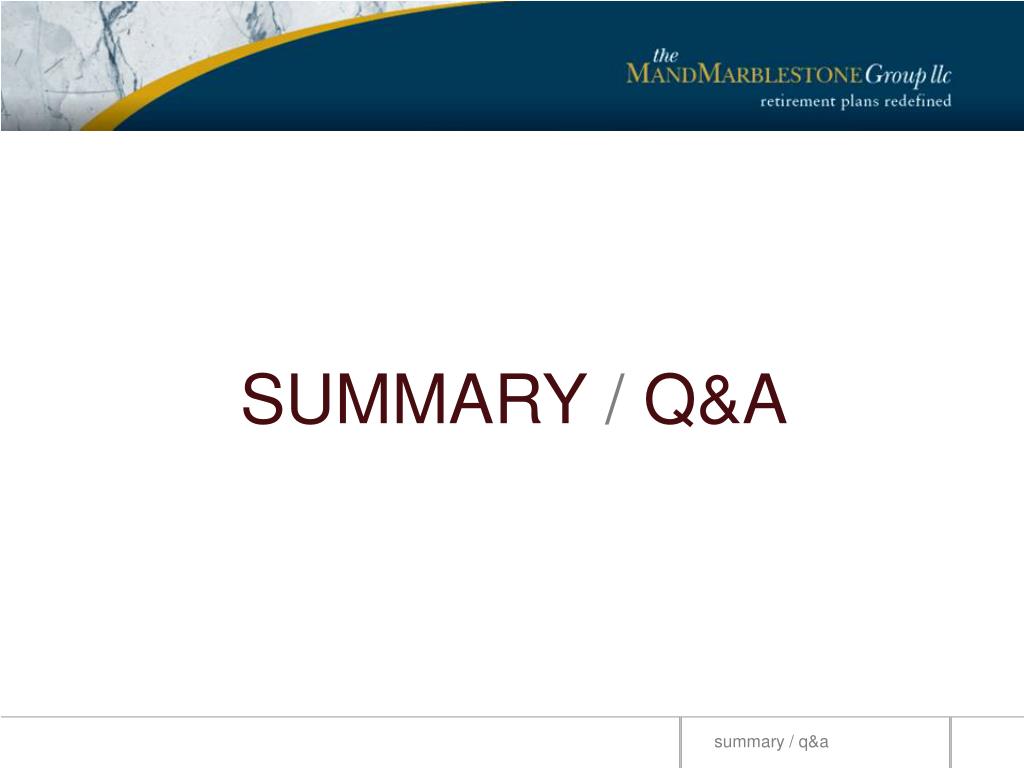 the
MANDMARBLESTONE Group llc
retirement plans redefined

SUMMARY / Q&A

summary / q&a